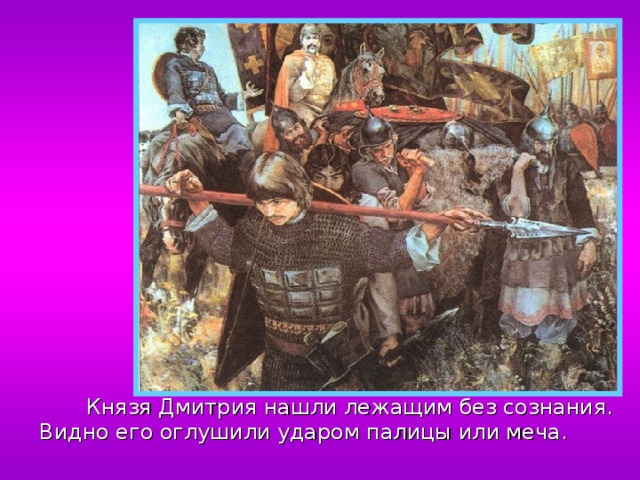 Князя Дмитрия нашли лежащим без сознания. Видно его оглушили ударом палицы или меча.